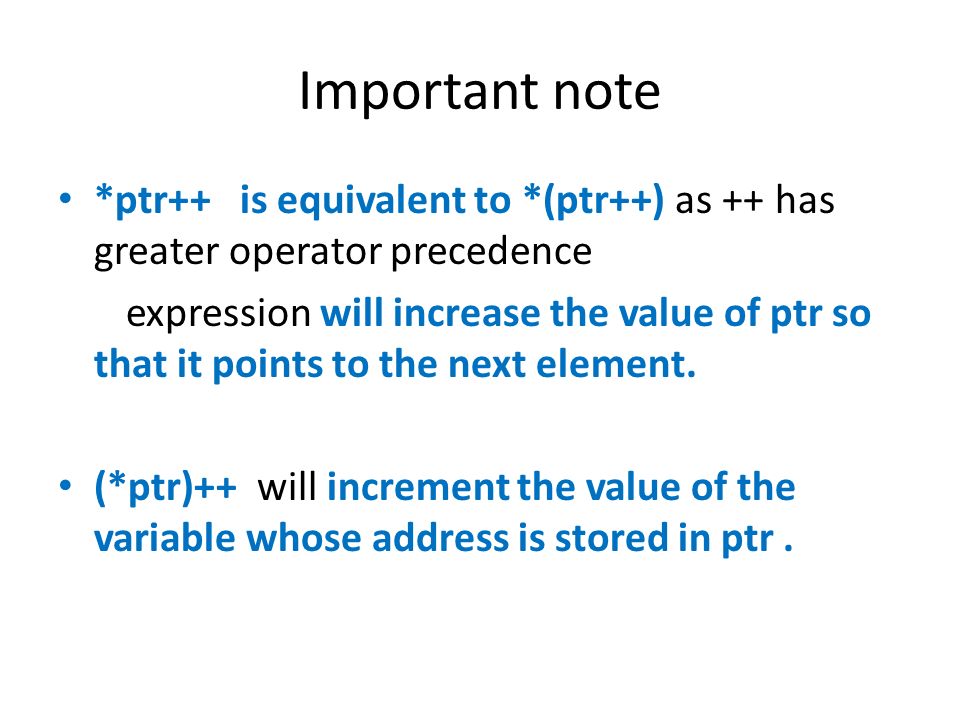 Important note

• *ptr++ is equivalent to *(ptr++) as ++ has greater operator precedence

expression will increase the value of ptr so that it points to the next element.

• (*ptr)++ will increment the value of the variable whose address is stored in ptr .